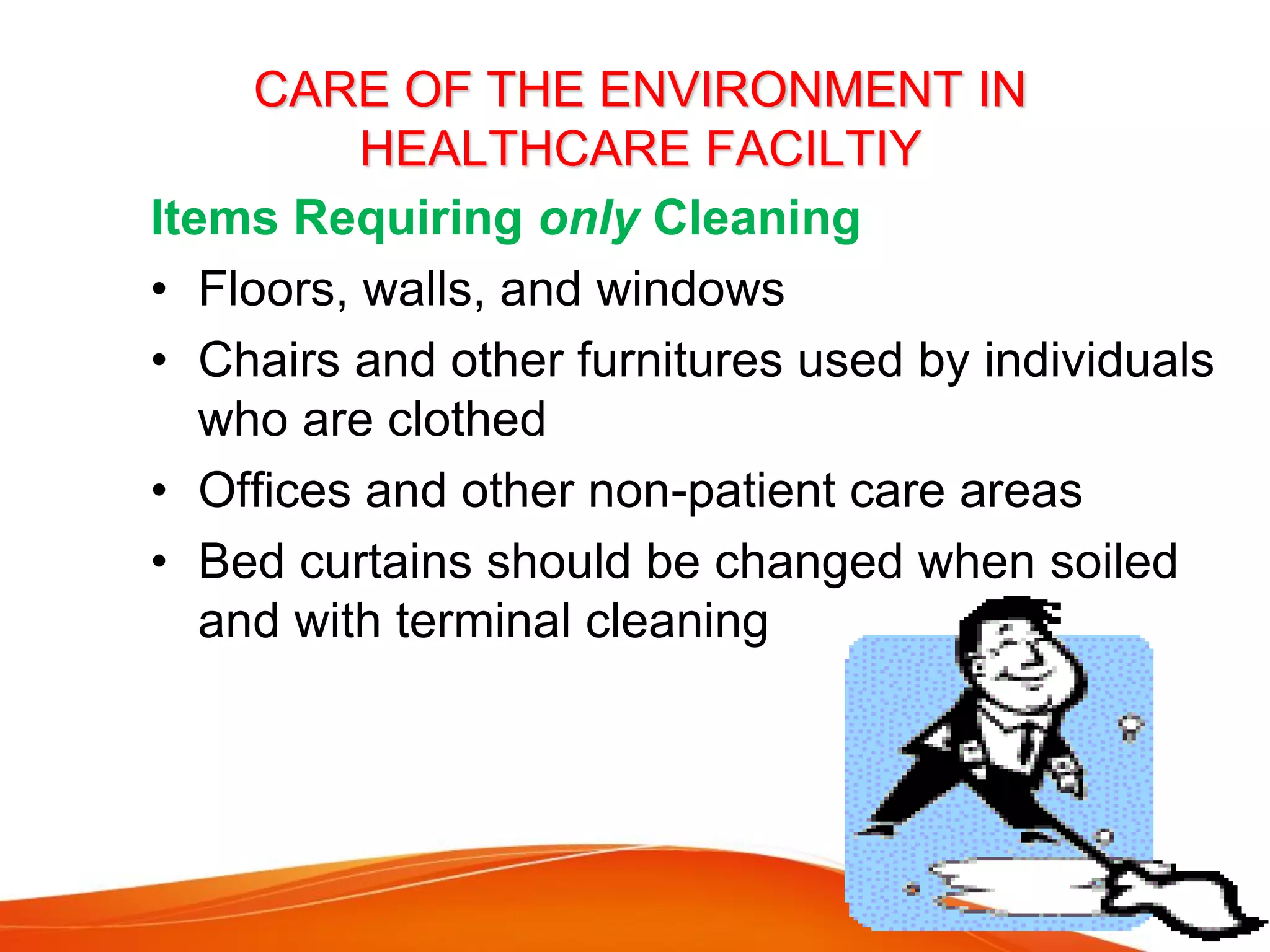 CARE OF THE ENVIRONMENT IN HEALTHCARE FACILTIY

Items Requiring only Cleaning

• Floors, walls, and windows
• Chairs and other furnitures used by individuals who are clothed
• Offices and other non-patient care areas
• Bed curtains should be changed when soiled and with terminal cleaning